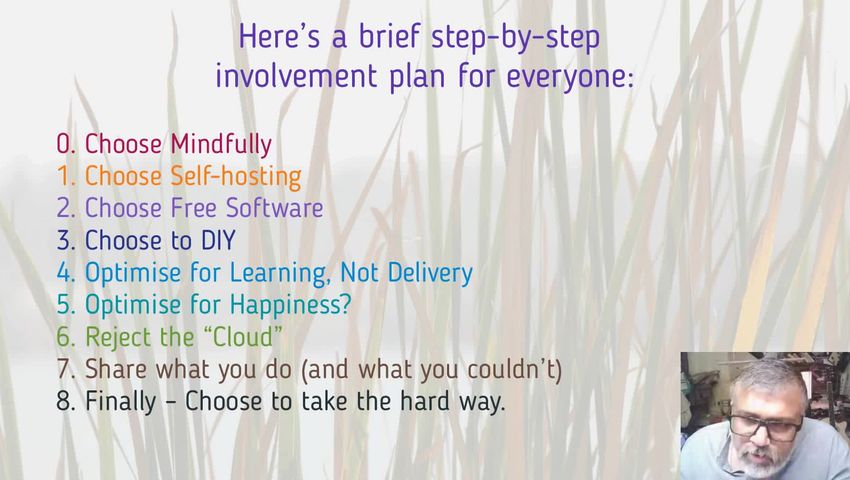 Here's a brief step-by-step involvement plan for everyone:

0. Choose Mindfully
1. Choose Self-hosting
2. Choose Free Software
3. Choose to DIY
4. Optimise for Learning, Not Delivery
5. Optimise for Happiness?
6. Reject the "Cloud"
7. Share what you do (and what you couldn't)
8. Finally - Choose to take the hard way.